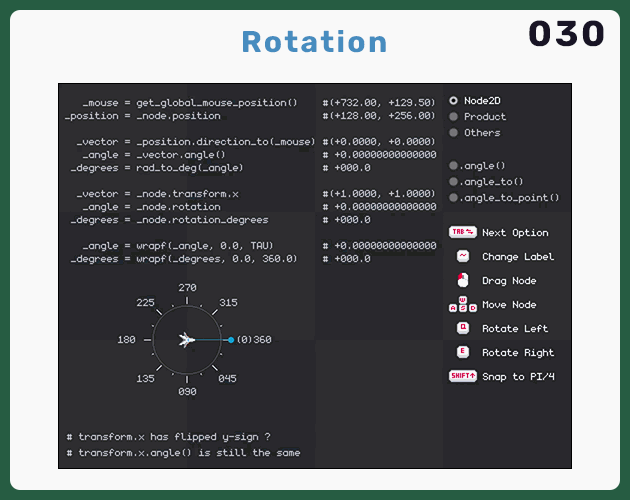 Rotation

030

_mouse = get_global_mouse_position()
_position = _node.position

_vector = _position.direction_to(_mouse)
_angle = _vector.angle()
_degrees = rad_to_deg(_angle)

_vector = _node.transform.x
_angle = _node.rotation
_degrees = _node.rotation_degrees

_angle = wrapf(_angle, 0.0, TAU)
_degrees = wrapf(_degrees, 0.0, 360.0)

#(+732.00, +129.50)
#(+128.00, +256.00)

#(+0.0000, +0.0000)
# +0.00000000000000
# +000.0

#(+1.0000, +1.0000)
# +0.00000000000000
# +000.0

# +0.00000000000000
# +000.0

Node2D
Product
Others

.angle()
.angle_to()
.angle_to_point()

TAB Next Option
~ Change Label
Drag Node
W A S D Move Node
Q Rotate Left
E Rotate Right
SHIFT Snap to PI/4

270
225
315
180
(0)360
135
045
090

# transform.x has flipped y-sign ?
# transform.x.angle() is still the same